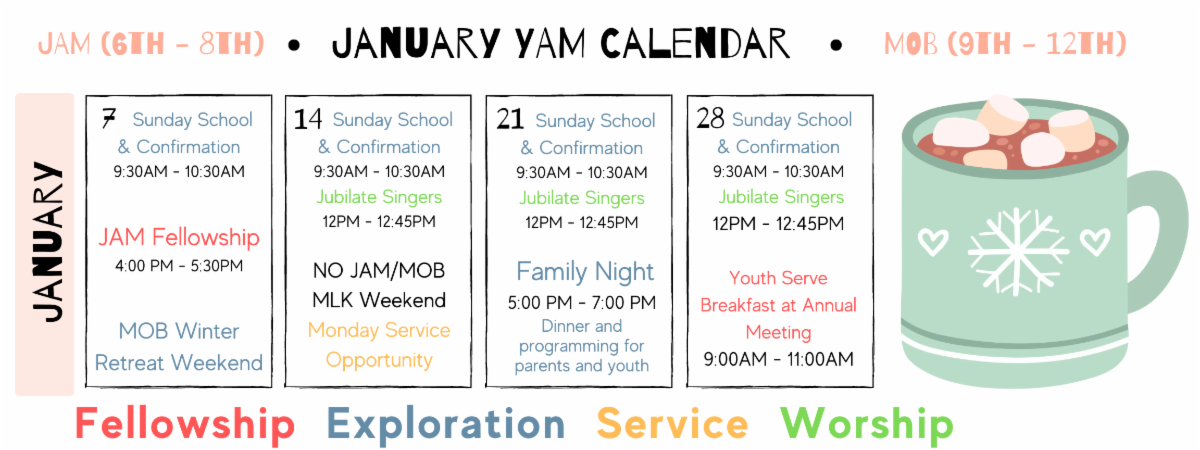 JAM (6TH - 8TH) • JANUARY YAM CALENDAR • MOB (9TH - 12TH)

JANUARY

7 Sunday School & Confirmation
9:30AM - 10:30AM

JAM Fellowship
4:00 PM - 5:30PM

MOB Winter Retreat Weekend

14 Sunday School & Confirmation
9:30AM - 10:30AM
Jubilate Singers
12PM - 12:45PM

NO JAM/MOB
MLK Weekend
Monday Service Opportunity

21 Sunday School & Confirmation
9:30AM - 10:30AM
Jubilate Singers
12PM - 12:45PM

Family Night
5:00 PM - 7:00 PM
Dinner and programming for parents and youth

28 Sunday School & Confirmation
9:30AM - 10:30AM
Jubilate Singers
12PM - 12:45PM

Youth Serve Breakfast at Annual Meeting
9:00AM - 11:00AM

Fellowship Exploration Service Worship